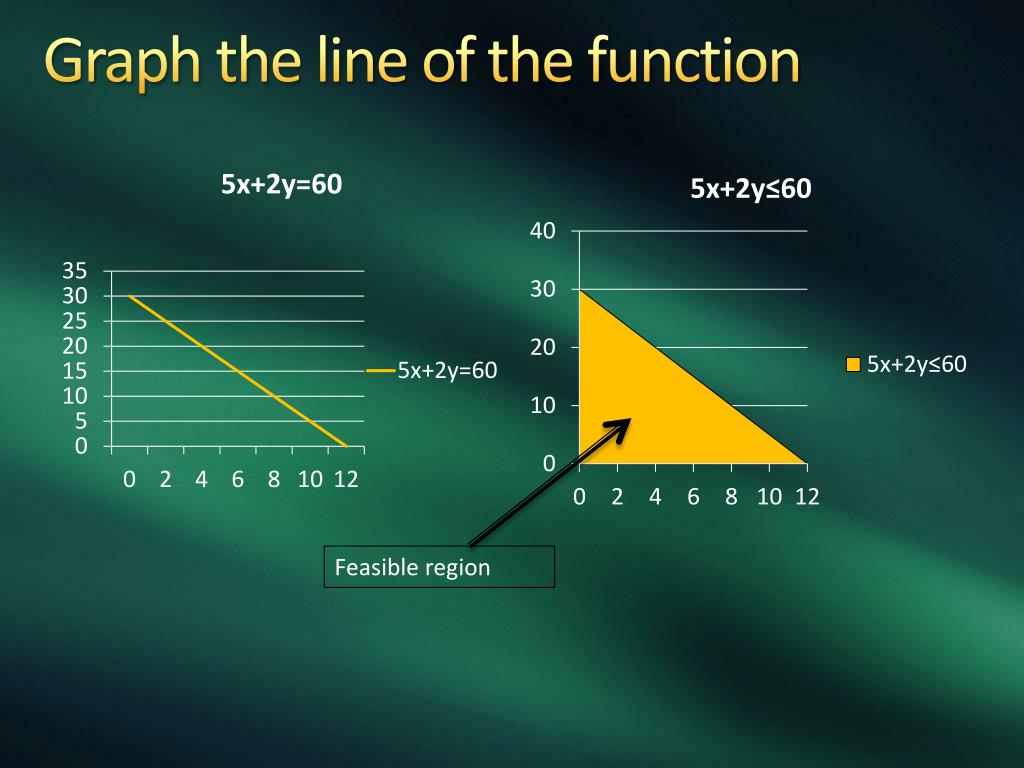 Graph the line of the function

$5x+2y=60$

35
30
25
20
15
10
5
0

0 2 4 6 8 10 12

$5x+2y=60$

$5x+2y\leq60$

40
30
20
10
0

0 2 4 6 8 10 12

$5x+2y\leq60$

Feasible region